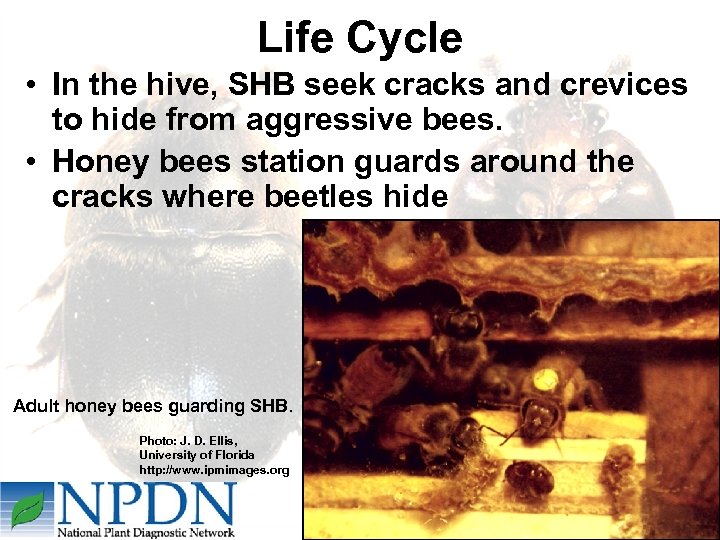 Life Cycle

• In the hive, SHB seek cracks and crevices to hide from aggressive bees.

• Honey bees station guards around the cracks where beetles hide

Adult honey bees guarding SHB.

Photo: J. D. Ellis, University of Florida http://www.ipmimages.org

NPDN
National Plant Diagnostic Network